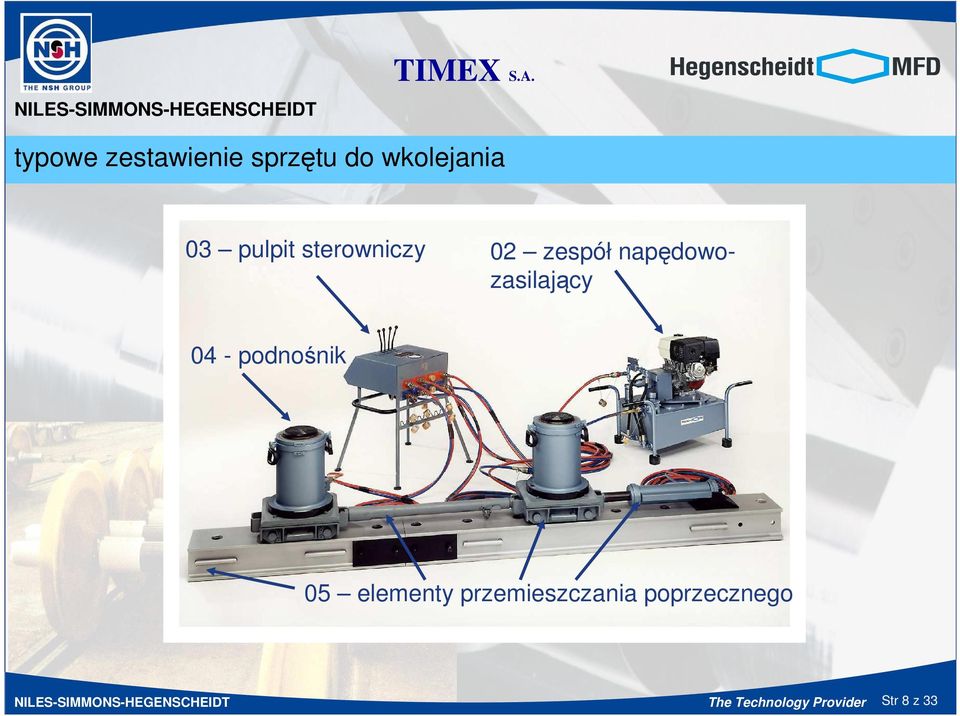 NSH
THE NSH GROUP
NILES-SIMMONS-HEGENSCHEIDT

TIMEX S.A.

Hegenscheidt MFD

typowe zestawienie sprzętu do wkolejania

03 – pulpit sterowniczy

02 – zespół napędowo-zasilający

04 - podnośnik

05 – elementy przemieszczania poprzecznego

NILES-SIMMONS-HEGENSCHEIDT

The Technology Provider Str 8 z 33